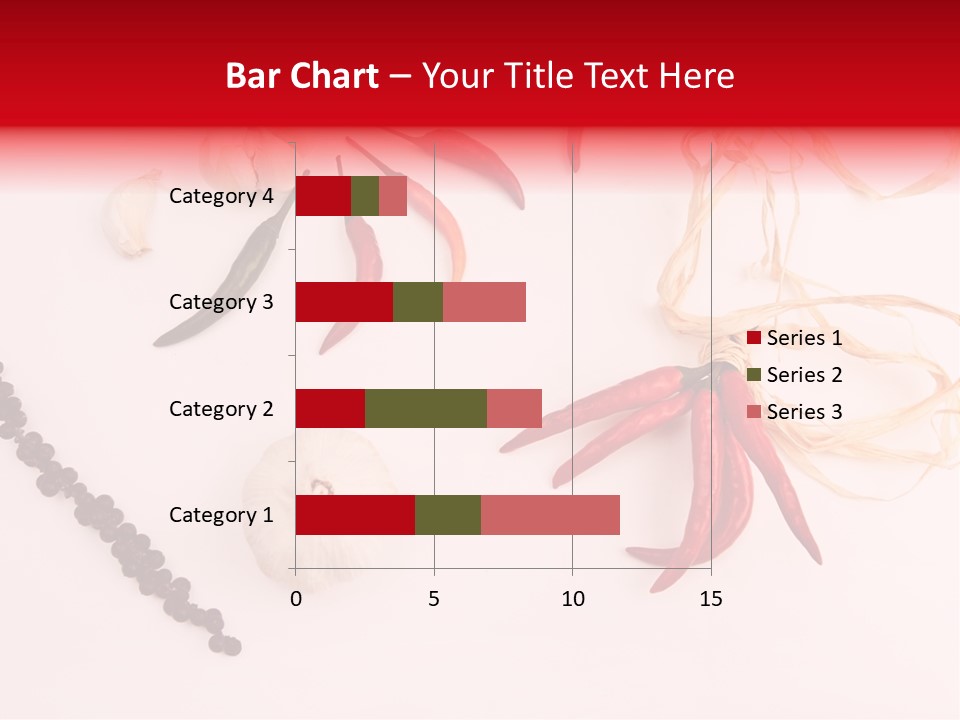 Bar Chart – Your Title Text Here

Category 4
Category 3
Category 2
Category 1

0
5
10
15

Series 1
Series 2
Series 3